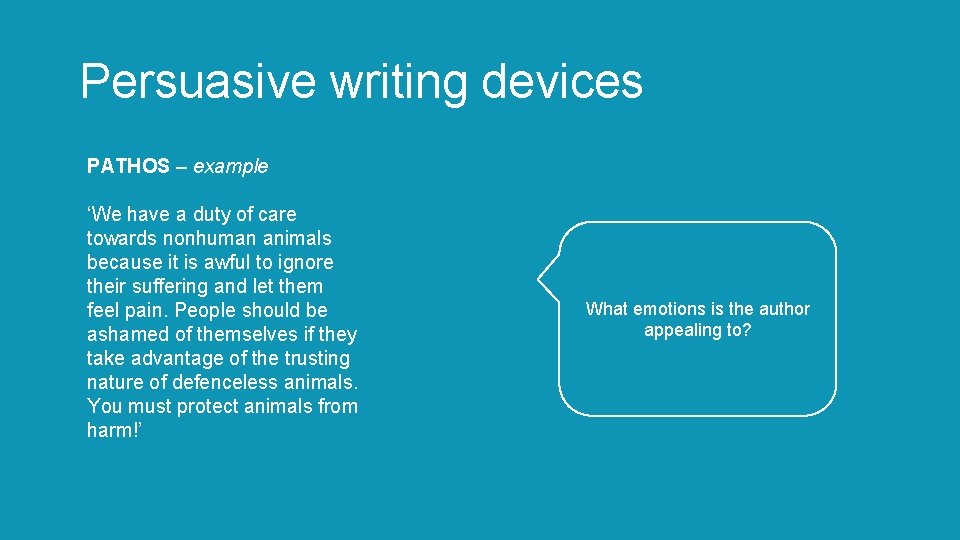 Persuasive writing devices

PATHOS – example

‘We have a duty of care towards nonhuman animals because it is awful to ignore their suffering and let them feel pain. People should be ashamed of themselves if they take advantage of the trusting nature of defenceless animals. You must protect animals from harm!’

What emotions is the author appealing to?